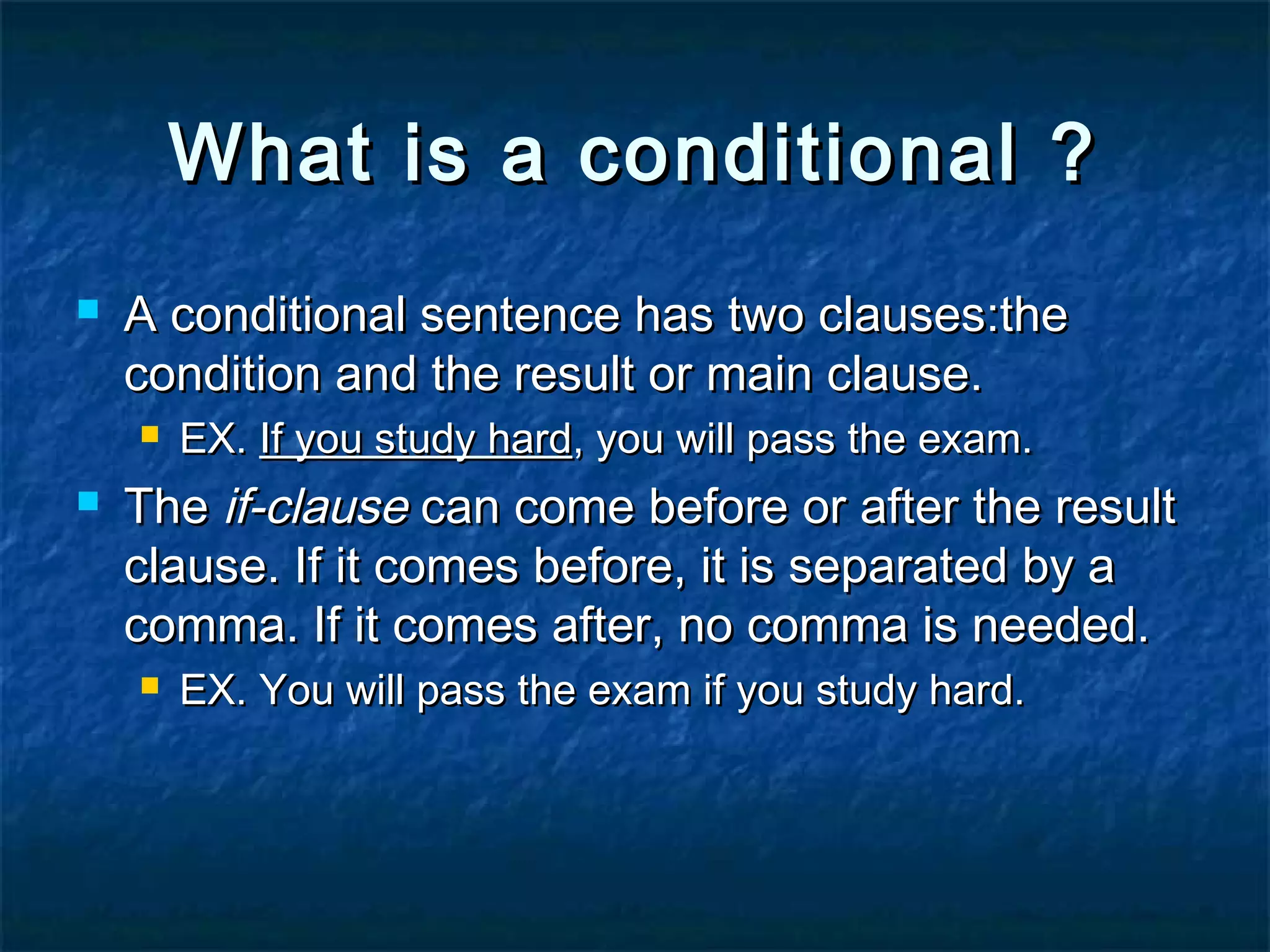 What is a conditional ?

A conditional sentence has two clauses:the condition and the result or main clause.

EX. If you study hard, you will pass the exam.

The if-clause can come before or after the result clause. If it comes before, it is separated by a comma. If it comes after, no comma is needed.

EX. You will pass the exam if you study hard.